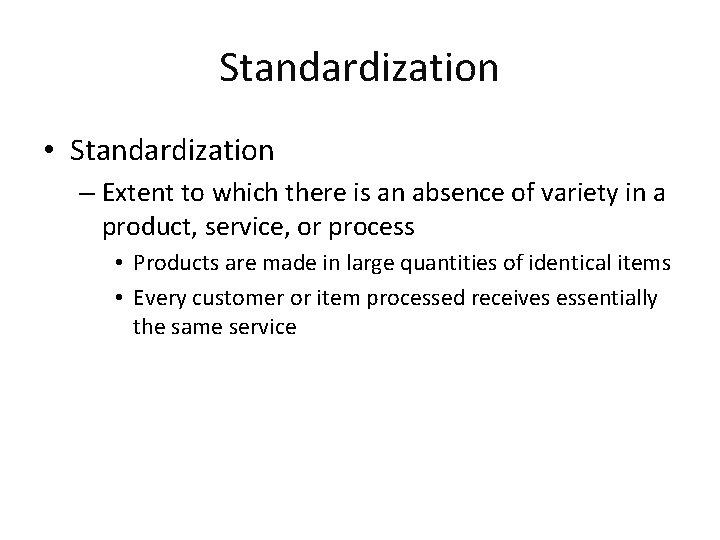 Standardization

• Standardization

– Extent to which there is an absence of variety in a product, service, or process

• Products are made in large quantities of identical items

• Every customer or item processed receives essentially the same service